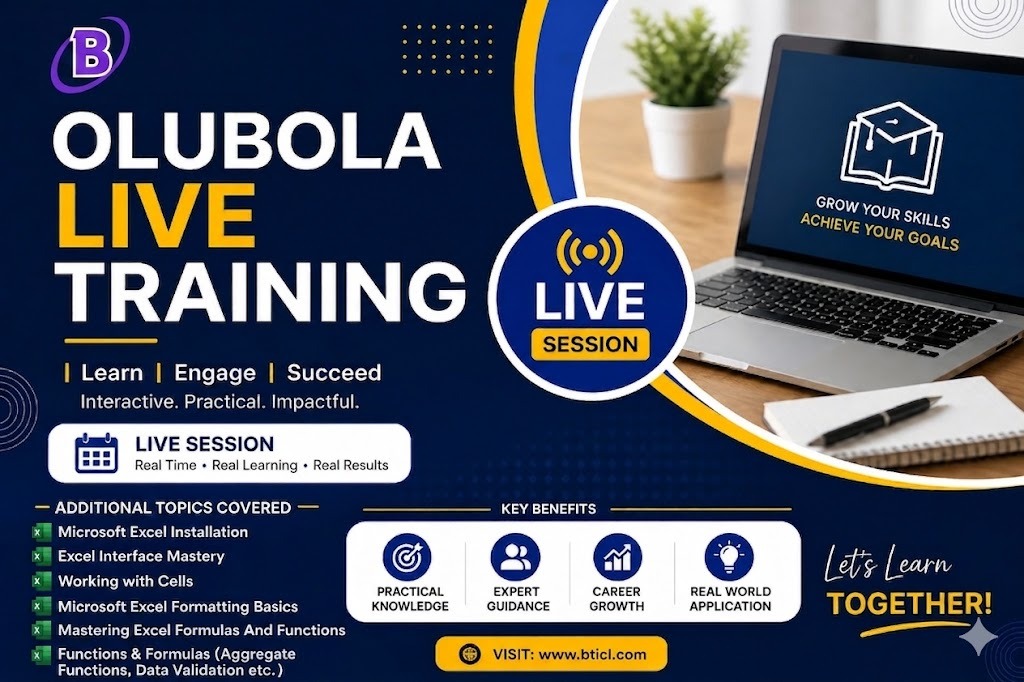 B

OLUBOLA LIVE TRAINING

| Learn | Engage | Succeed
Interactive. Practical. Impactful.

LIVE SESSION
Real Time • Real Learning • Real Results

LIVE
SESSION

GROW YOUR SKILLS
ACHIEVE YOUR GOALS

ADDITIONAL TOPICS COVERED
Microsoft Excel Installation
Excel Interface Mastery
Working with Cells
Microsoft Excel Formatting Basics
Mastering Excel Formulas And Functions
Functions & Formulas (Aggregate Functions, Data Validation etc.)

KEY BENEFITS
PRACTICAL KNOWLEDGE
EXPERT GUIDANCE
CAREER GROWTH
REAL WORLD APPLICATION

VISIT: www.bticl.com

Let's Learn
TOGETHER!